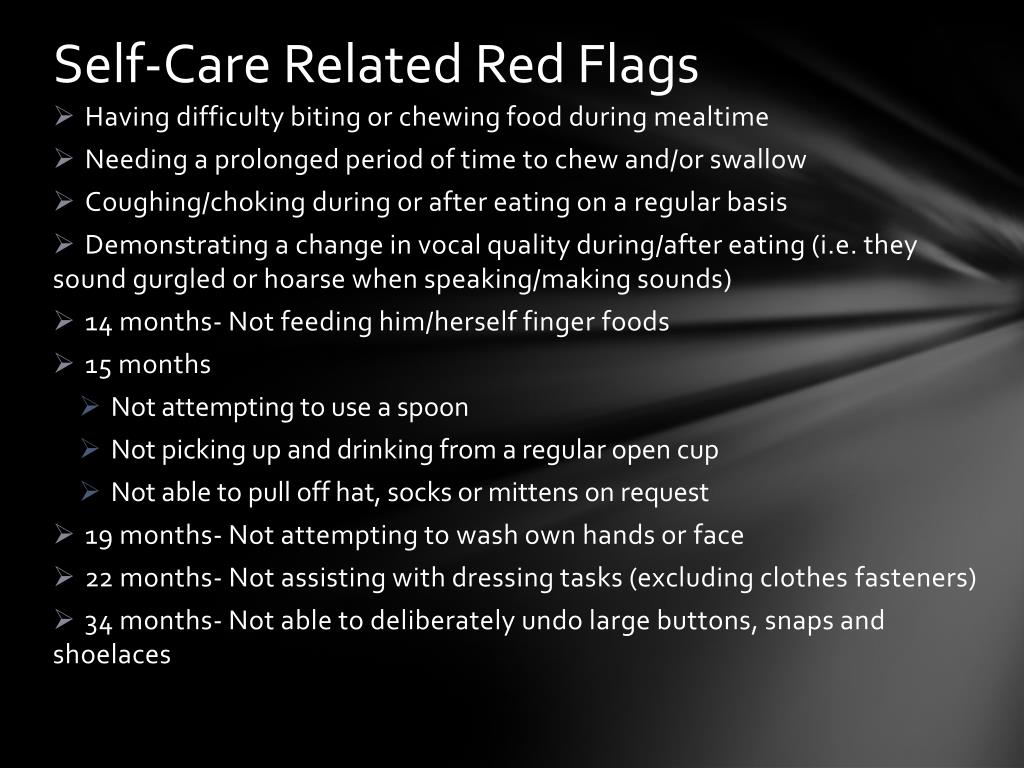 Self-Care Related Red Flags

➢ Having difficulty biting or chewing food during mealtime

➢ Needing a prolonged period of time to chew and/or swallow

➢ Coughing/choking during or after eating on a regular basis

➢ Demonstrating a change in vocal quality during/after eating (i.e. they sound gurgled or hoarse when speaking/making sounds)

➢ 14 months- Not feeding him/herself finger foods

➢ 15 months

➢ Not attempting to use a spoon

➢ Not picking up and drinking from a regular open cup

➢ Not able to pull off hat, socks or mittens on request

➢ 19 months- Not attempting to wash own hands or face

➢ 22 months- Not assisting with dressing tasks (excluding clothes fasteners)

➢ 34 months- Not able to deliberately undo large buttons, snaps and shoelaces